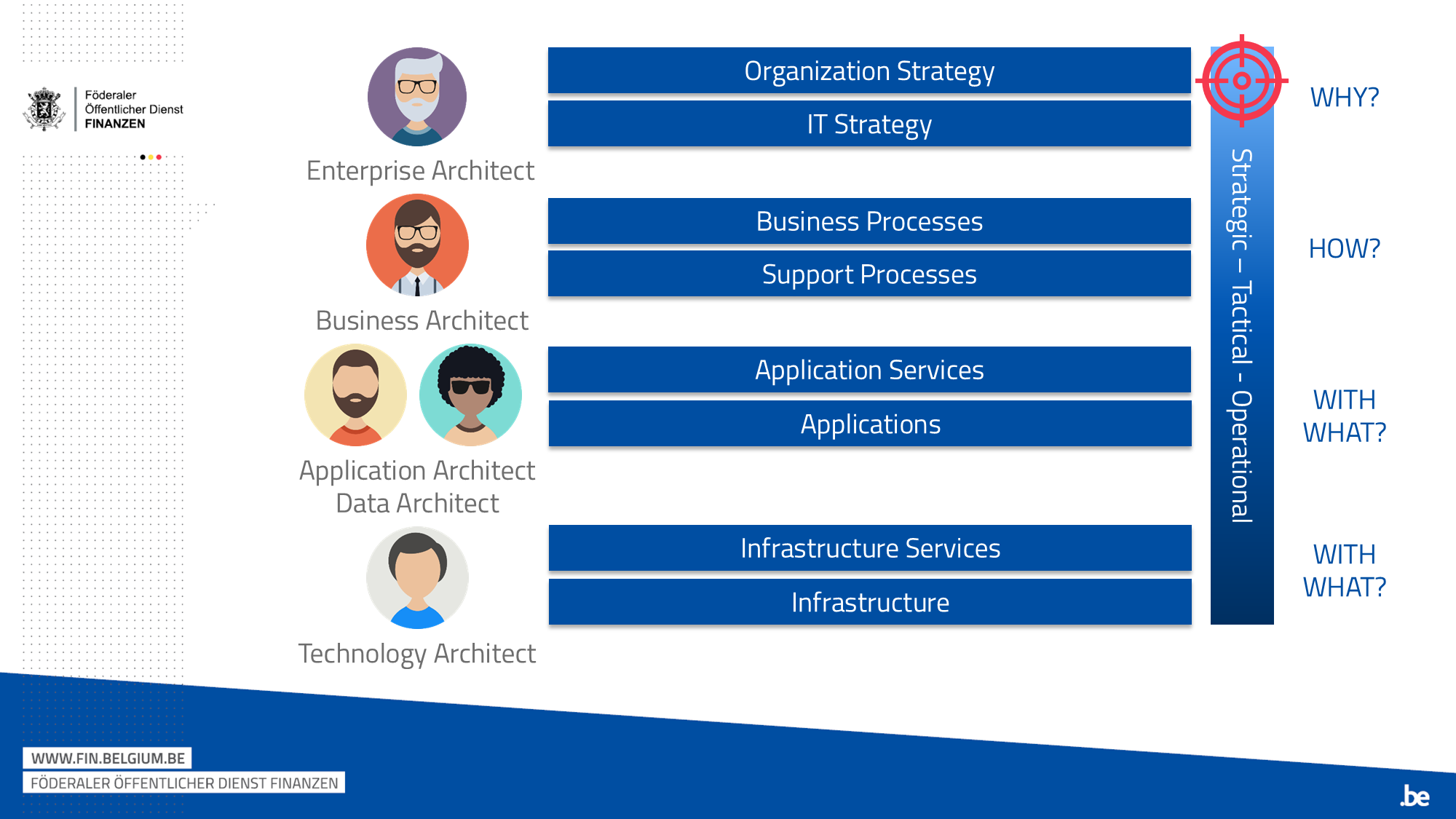 Föderaler
Öffentlicher Dienst
FINANZEN

Enterprise Architect

Business Architect

Application Architect
Data Architect

Technology Architect

Organization Strategy

IT Strategy

Business Processes

Support Processes

Application Services

Applications

Infrastructure Services

Infrastructure

Strategic – Tactical - Operational

WHY?

HOW?

WITH WHAT?

WITH WHAT?

WWW.FIN.BELGIUM.BE
FÖDERALER ÖFFENTLICHER DIENST FINANZEN

.be